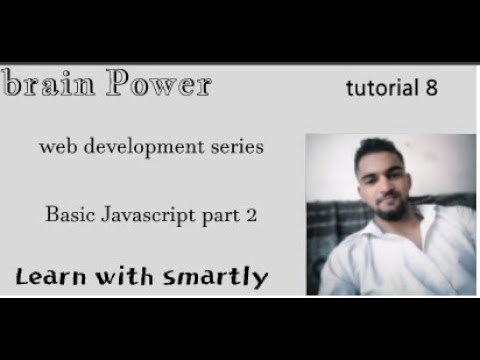 brain Power

tutorial 8

web development series

Basic Javascript part 2

Learn with smartly